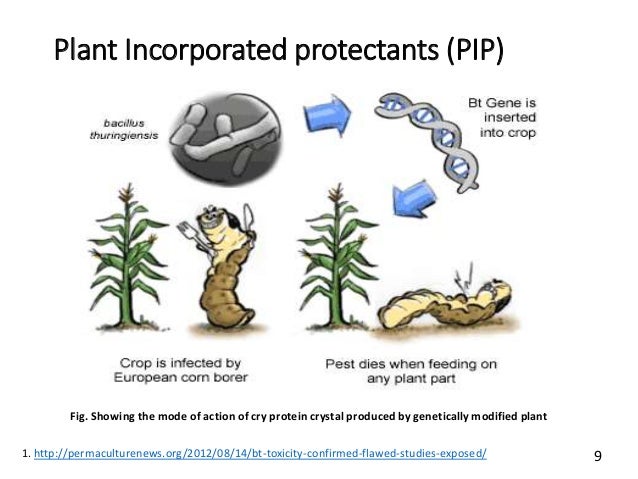 Plant Incorporated protectants (PIP)

bacillus thuringiensis

Bt Gene is inserted into crop

Crop is infected by European corn borer

Pest dies when feeding on any plant part

Fig. Showing the mode of action of cry protein crystal produced by genetically modified plant

1. http://permaculturenews.org/2012/08/14/bt-toxicity-confirmed-flawed-studies-exposed/

9